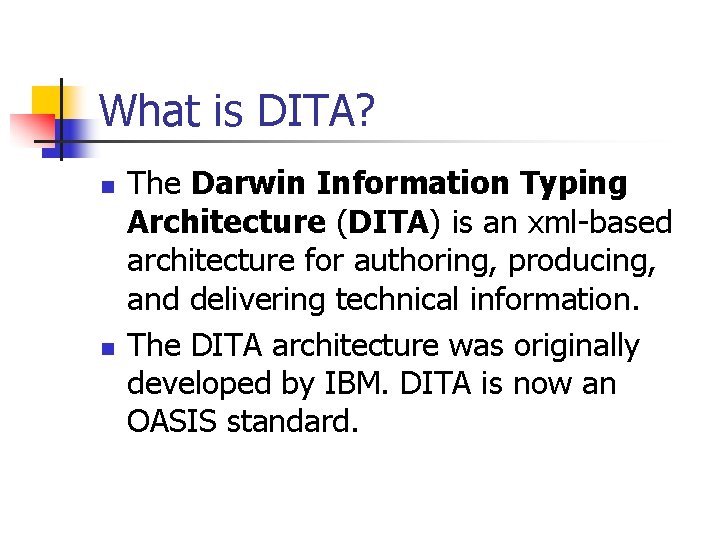 What is DITA?

- The Darwin Information Typing Architecture (DITA) is an xml-based architecture for authoring, producing, and delivering technical information.
- The DITA architecture was originally developed by IBM. DITA is now an OASIS standard.